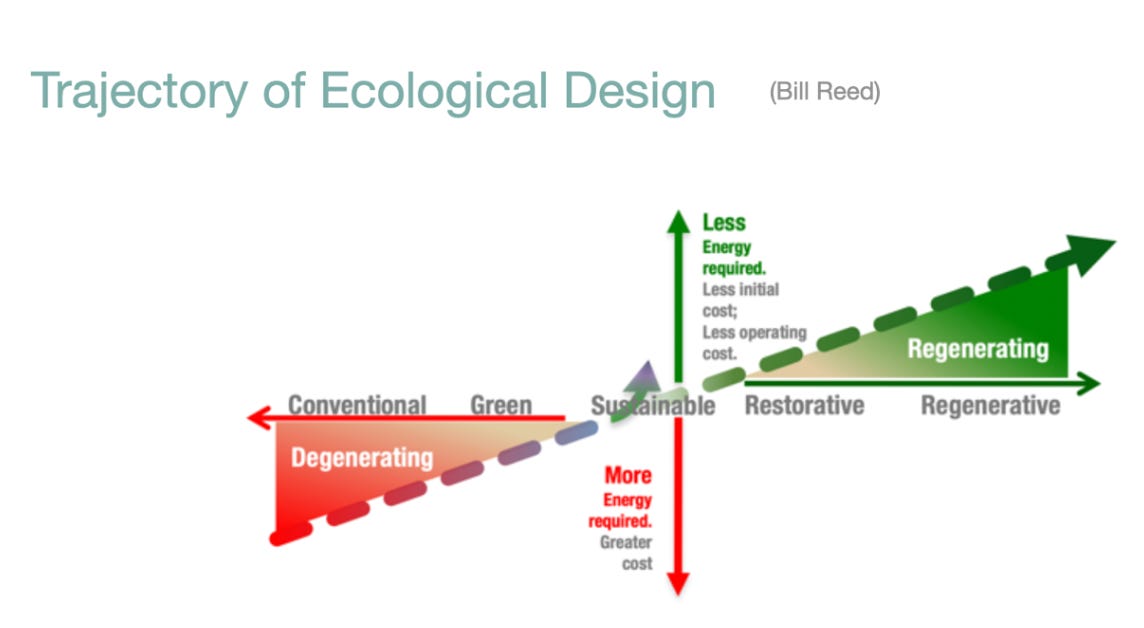 Trajectory of Ecological Design (Bill Reed)

Less
Energy required.
Less initial cost;
Less operating cost.

Regenerating

Conventional Green Sustainable Restorative Regenerative

Degenerating

More
Energy required.
Greater cost